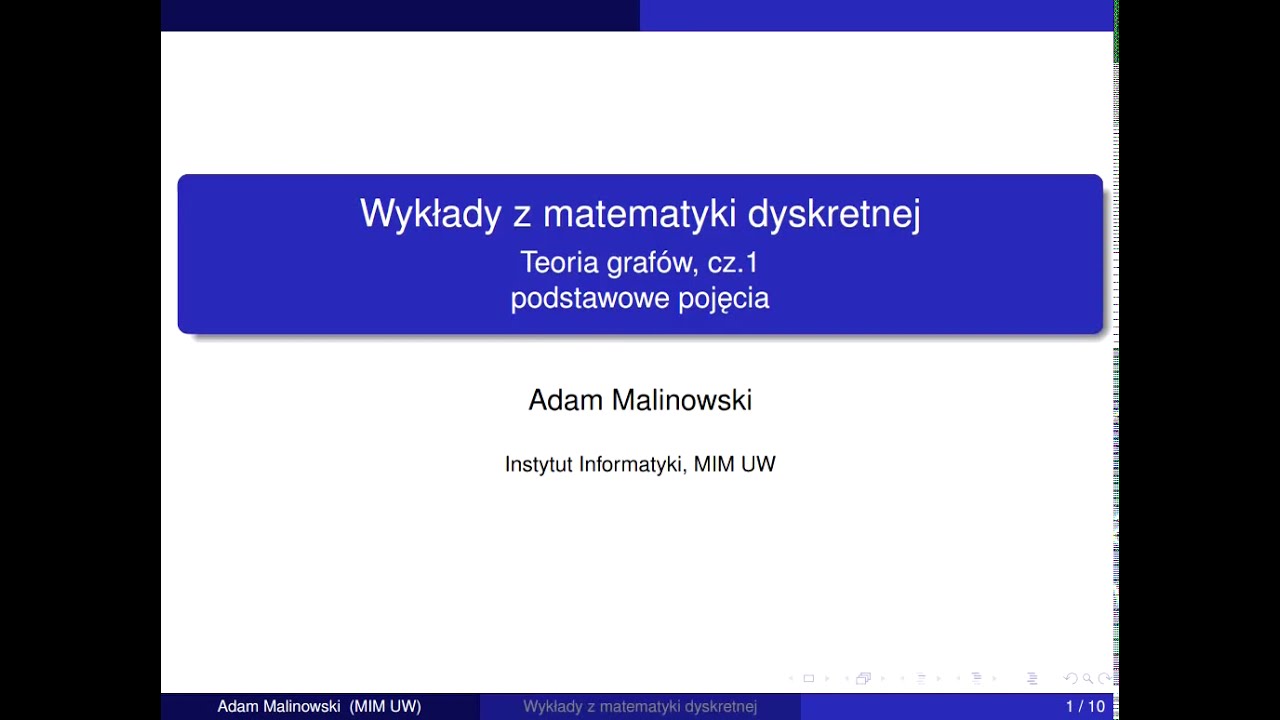 Wykłady z matematyki dyskretnej
Teoria grafów, cz.1
podstawowe pojęcia

Adam Malinowski

Instytut Informatyki, MIM UW

Adam Malinowski (MIM UW) Wykłady z matematyki dyskretnej 1 / 10